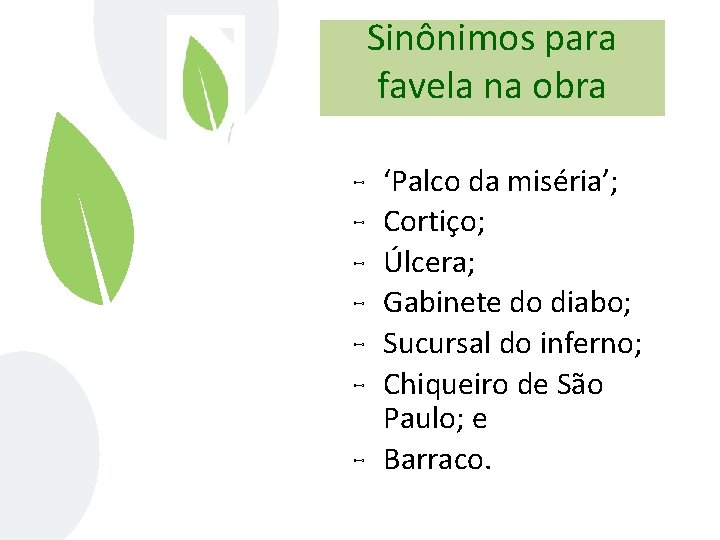 Sinônimos para favela na obra

- ‘Palco da miséria’;
- Cortiço;
- Úlcera;
- Gabinete do diabo;
- Sucursal do inferno;
- Chiqueiro de São Paulo; e
- Barraco.